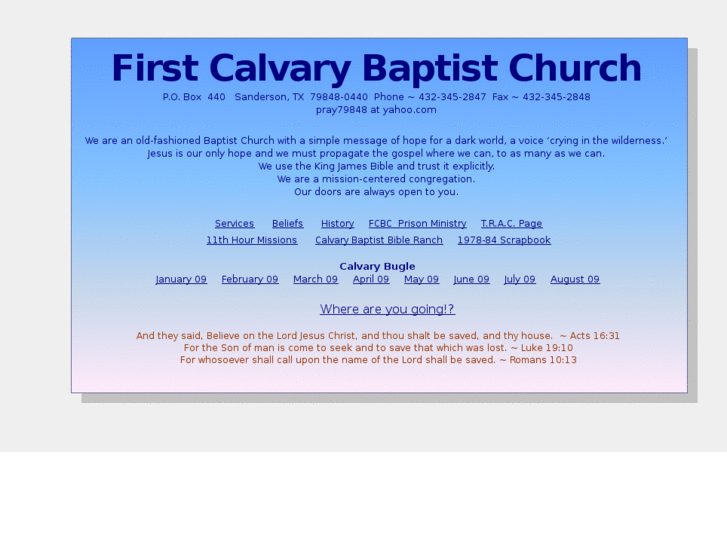 First Calvary Baptist Church

P.O. Box 440 Sanderson, TX 79848-0440 Phone ~ 432-345-2847 Fax ~ 432-345-2848
pray79848 at yahoo.com

We are an old-fashioned Baptist Church with a simple message of hope for a dark world, a voice 'crying in the wilderness.'
Jesus is our only hope and we must propagate the gospel where we can, to as many as we can.
We use the King James Bible and trust it explicitly.
We are a mission-centered congregation.
Our doors are always open to you.

Services Beliefs History FCBC Prison Ministry T.R.A.C. Page
11th Hour Missions Calvary Baptist Bible Ranch 1978-84 Scrapbook

Calvary Bugle
January 09 February 09 March 09 April 09 May 09 June 09 July 09 August 09

Where are you going!?

And they said, Believe on the Lord Jesus Christ, and thou shalt be saved, and thy house. ~ Acts 16:31
For the Son of man is come to seek and to save that which was lost. ~ Luke 19:10
For whosoever shall call upon the name of the Lord shall be saved. ~ Romans 10:13